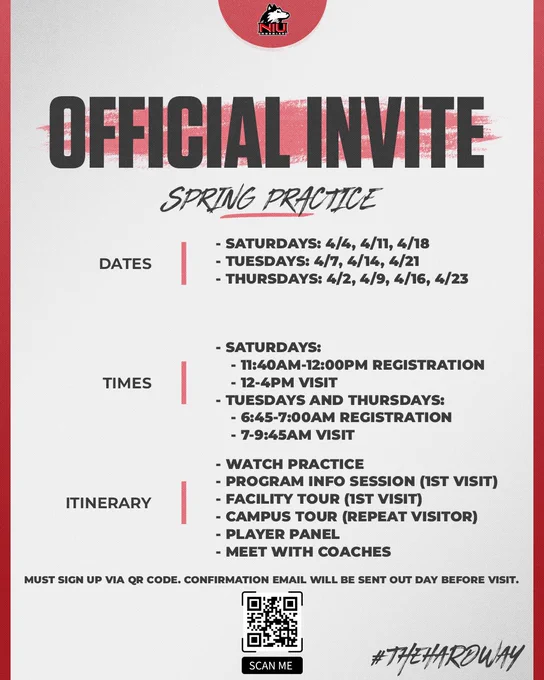 NIU

OFFICIAL INVITE

SPRING PRACTICE

DATES

- SATURDAYS: 4/4, 4/11, 4/18
- TUESDAYS: 4/7, 4/14, 4/21
- THURSDAYS: 4/2, 4/9, 4/16, 4/23

TIMES

- SATURDAYS:
- 11:40AM-12:00PM REGISTRATION
- 12-4PM VISIT
- TUESDAYS AND THURSDAYS:
- 6:45-7:00AM REGISTRATION
- 7-9:45AM VISIT

ITINERARY

- WATCH PRACTICE
- PROGRAM INFO SESSION (1ST VISIT)
- FACILITY TOUR (1ST VISIT)
- CAMPUS TOUR (REPEAT VISITOR)
- PLAYER PANEL
- MEET WITH COACHES

MUST SIGN UP VIA QR CODE. CONFIRMATION EMAIL WILL BE SENT OUT DAY BEFORE VISIT.

SCAN ME

#THEHARDWAY